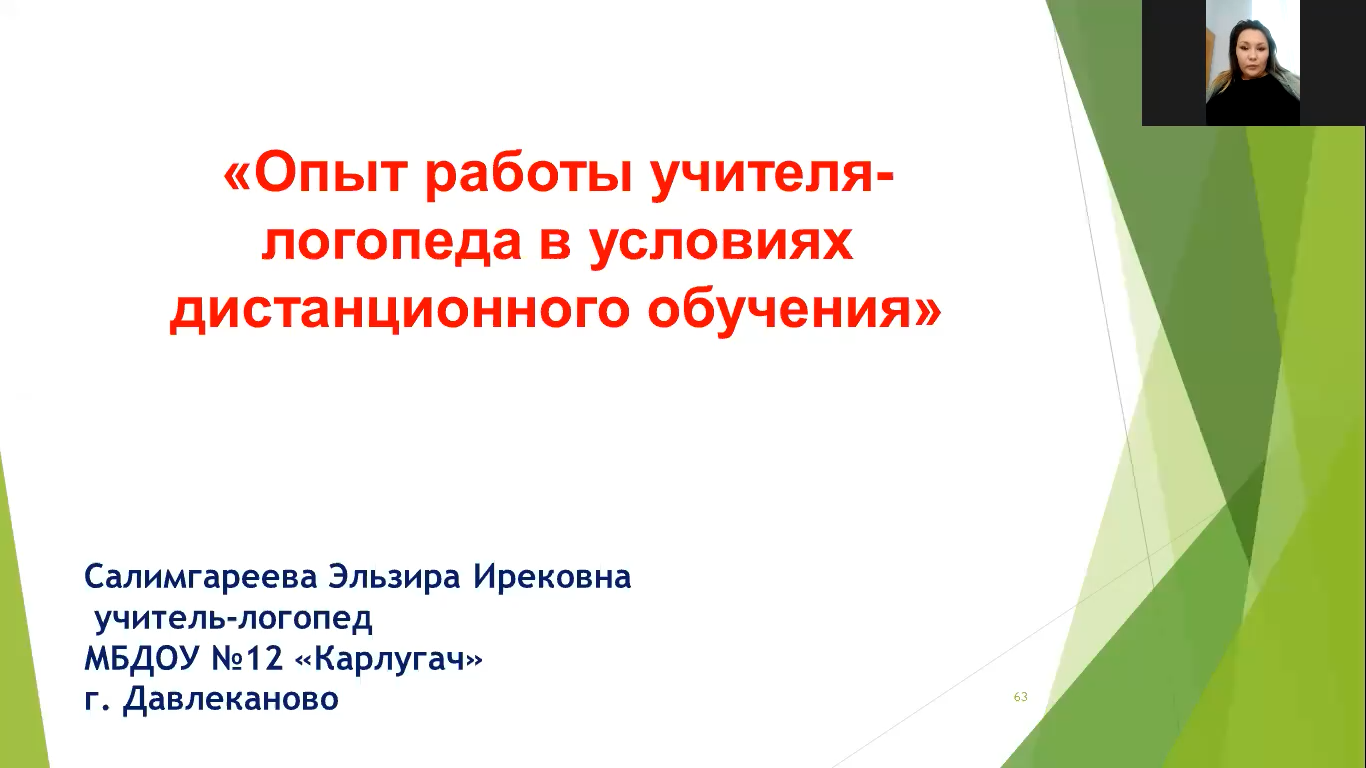 «Опыт работы учителя-логопеда в условиях дистанционного обучения»

Салимгареева Эльзира Ирековна
учитель-логопед
МБДОУ №12 «Карлугач»
г. Давлеканово

63